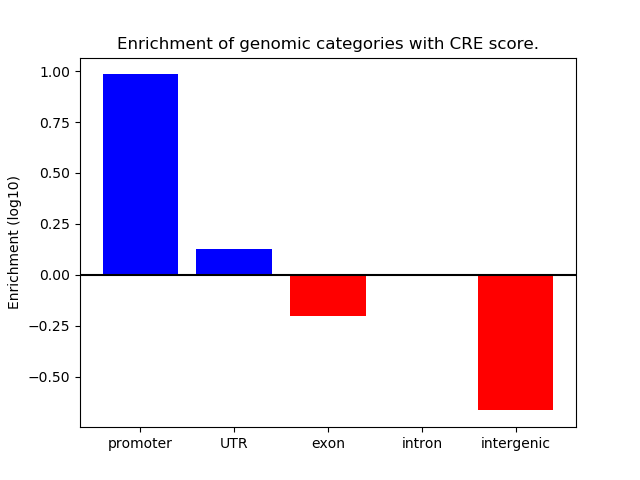 Enrichment of genomic categories with CRE score.

Enrichment (log10)

1.00
0.75
0.50
0.25
0.00
−0.25
−0.50

promoter
UTR
exon
intron
intergenic